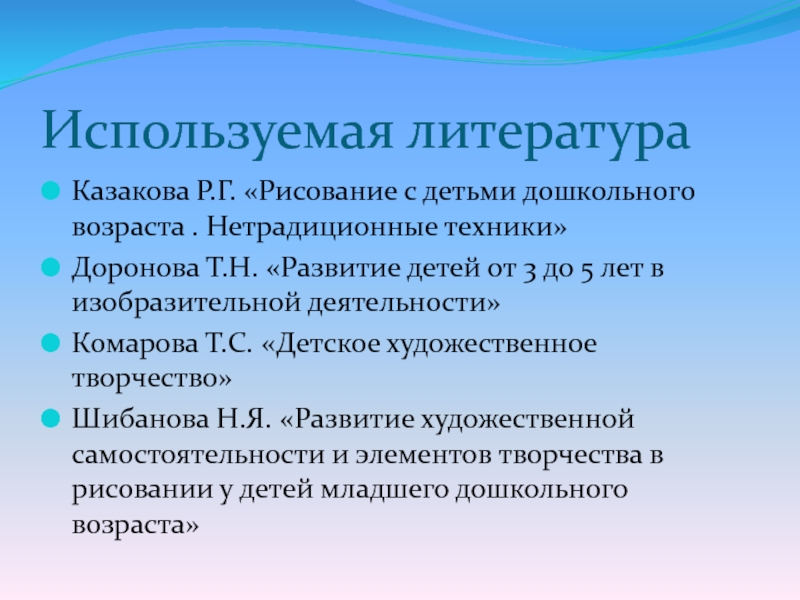 Используемая литература

Казакова Р.Г. «Рисование с детьми дошкольного возраста . Нетрадиционные техники»

Доронова Т.Н. «Развитие детей от 3 до 5 лет в изобразительной деятельности»

Комарова Т.С. «Детское художественное творчество»

Шибанова Н.Я. «Развитие художественной самостоятельности и элементов творчества в рисовании у детей младшего дошкольного возраста»